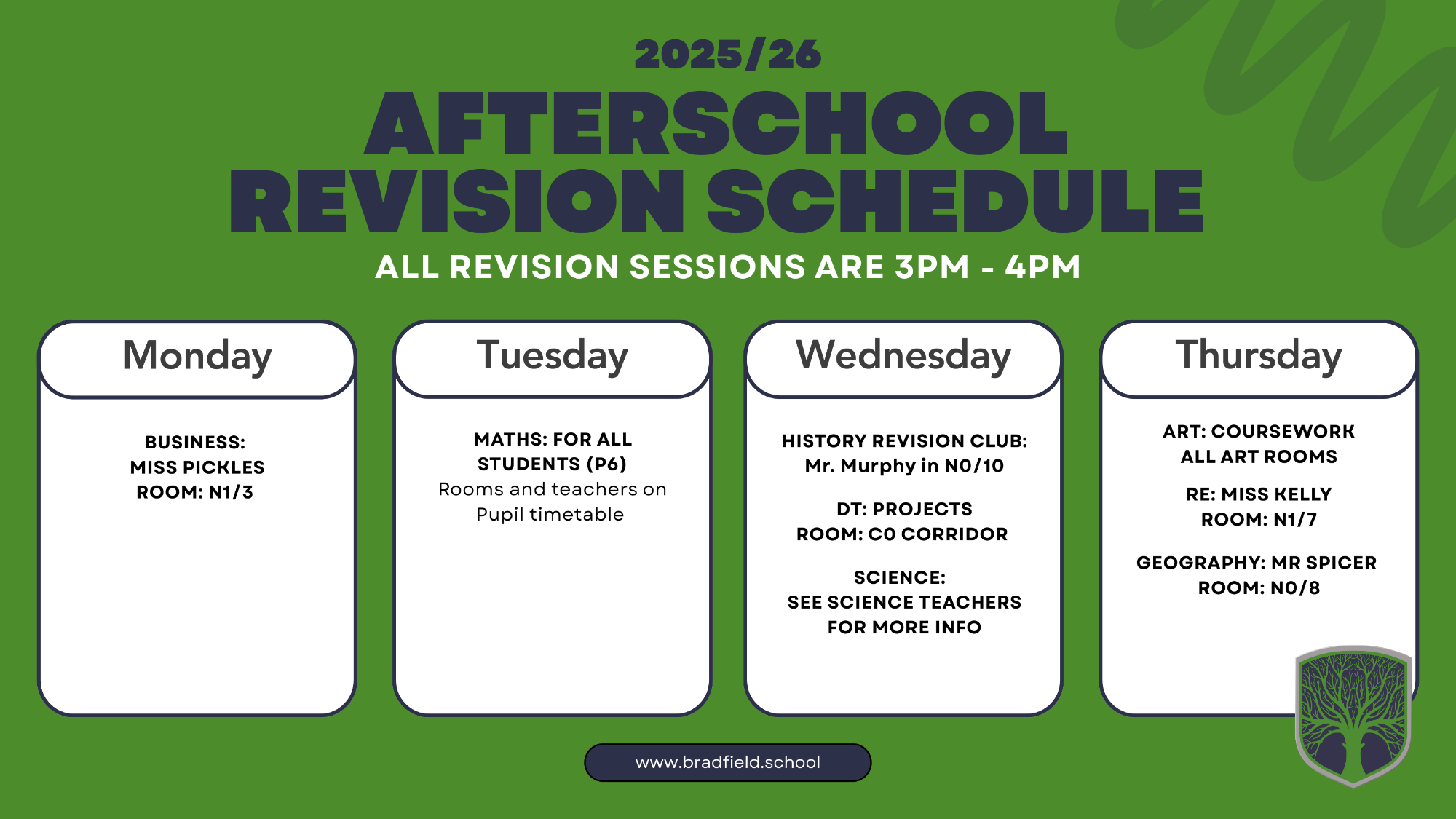 2025/26

AFTERSCHOOL REVISION SCHEDULE

ALL REVISION SESSIONS ARE 3PM - 4PM

Monday

BUSINESS:
MISS PICKLES
ROOM: N1/3

Tuesday

MATHS: FOR ALL STUDENTS (P6)
Rooms and teachers on Pupil timetable

Wednesday

HISTORY REVISION CLUB:
Mr. Murphy in N0/10

DT: PROJECTS
ROOM: C0 CORRIDOR

SCIENCE:
SEE SCIENCE TEACHERS FOR MORE INFO

Thursday

ART: COURSEWORK
ALL ART ROOMS

RE: MISS KELLY
ROOM: N1/7

GEOGRAPHY: MR SPICER
ROOM: N0/8

www.bradfield.school